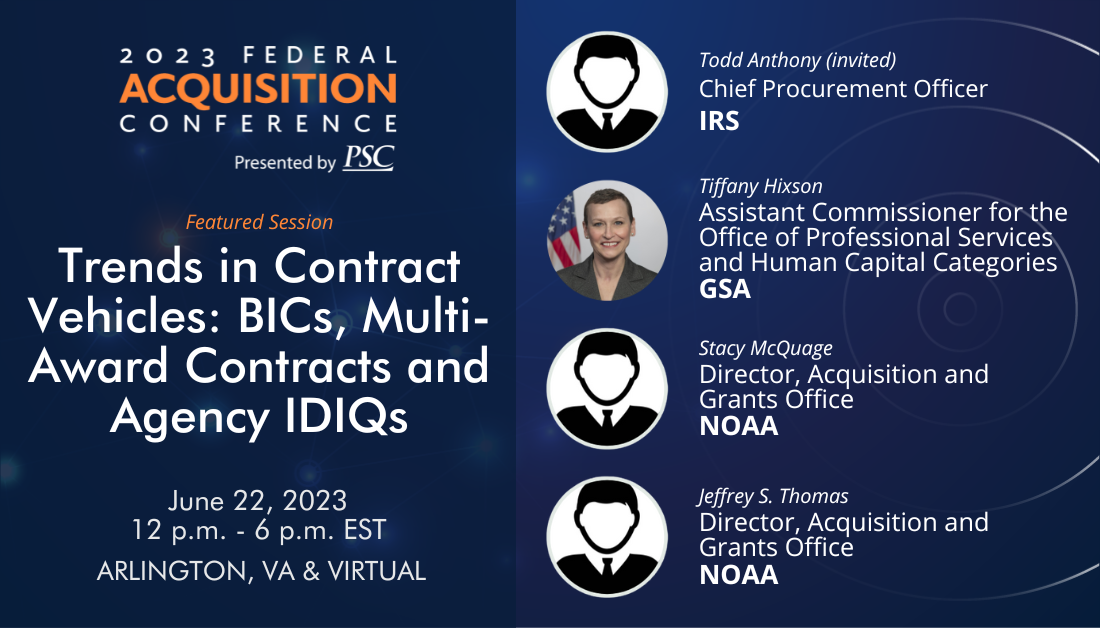 2023 FEDERAL
ACQUISITION
CONFERENCE
Presented by PSC

Featured Session

Trends in Contract Vehicles: BICs, Multi-Award Contracts and Agency IDIQs

June 22, 2023
12 p.m. - 6 p.m. EST
ARLINGTON, VA & VIRTUAL

Todd Anthony (invited)
Chief Procurement Officer
IRS

Tiffany Hixson
Assistant Commissioner for the Office of Professional Services and Human Capital Categories
GSA

Stacy McQuage
Director, Acquisition and Grants Office
NOAA

Jeffrey S. Thomas
Director, Acquisition and Grants Office
NOAA